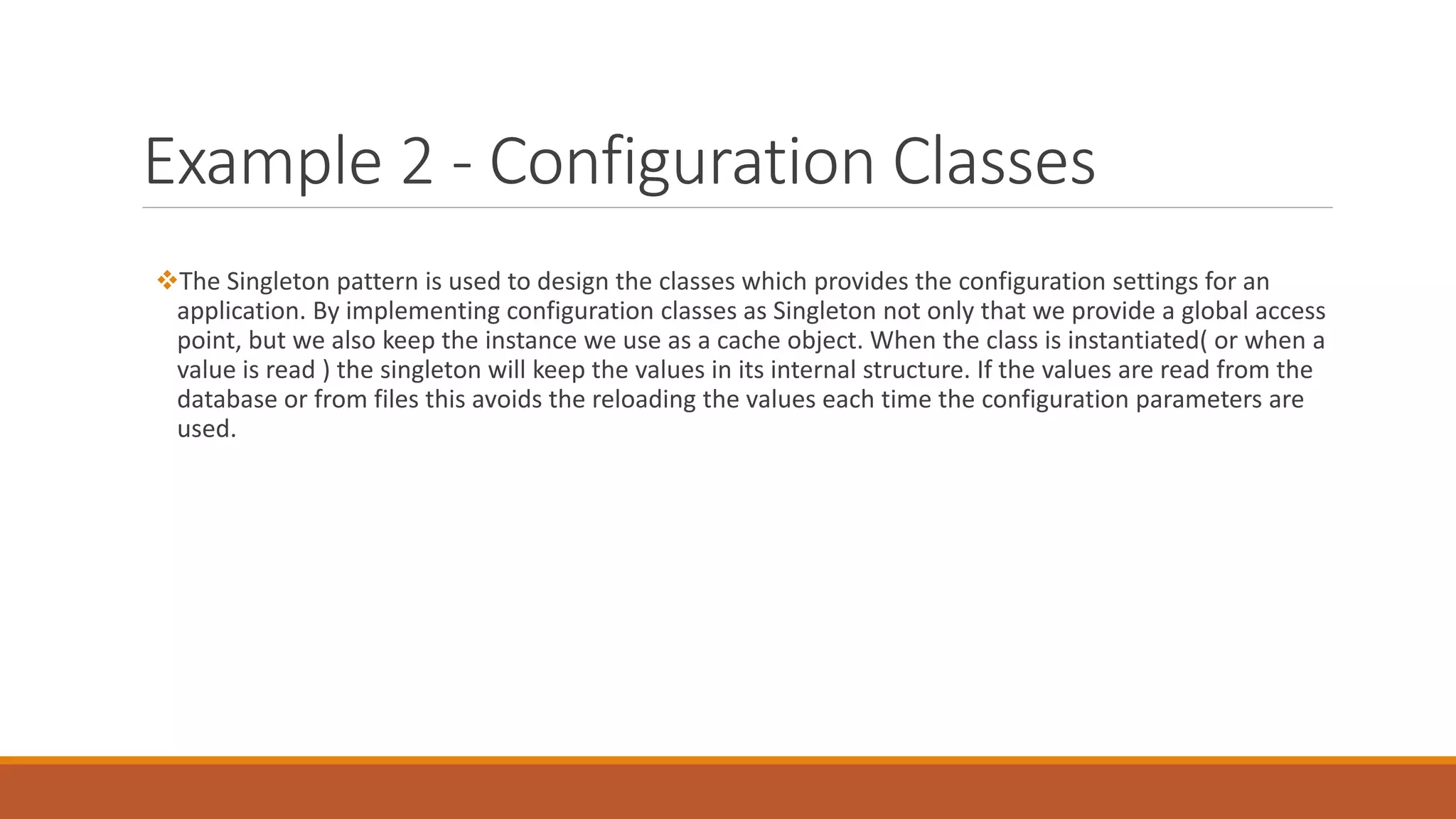 Example 2 - Configuration Classes

❖The Singleton pattern is used to design the classes which provides the configuration settings for an application. By implementing configuration classes as Singleton not only that we provide a global access point, but we also keep the instance we use as a cache object. When the class is instantiated( or when a value is read ) the singleton will keep the values in its internal structure. If the values are read from the database or from files this avoids the reloading the values each time the configuration parameters are used.